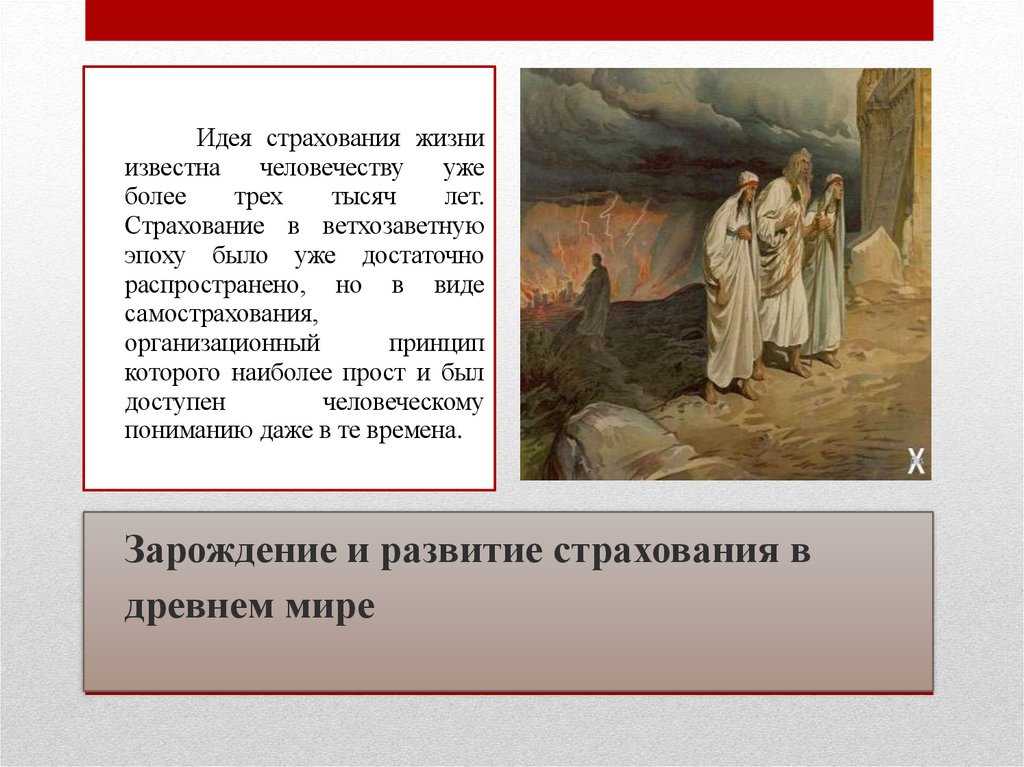 Идея страхования жизни известна человечеству уже более трех тысяч лет. Страхование в ветхозаветную эпоху было уже достаточно распространено, но в виде самострахования, организационный принцип которого наиболее прост и был доступен человеческому пониманию даже в те времена.

X

Зарождение и развитие страхования в древнем мире